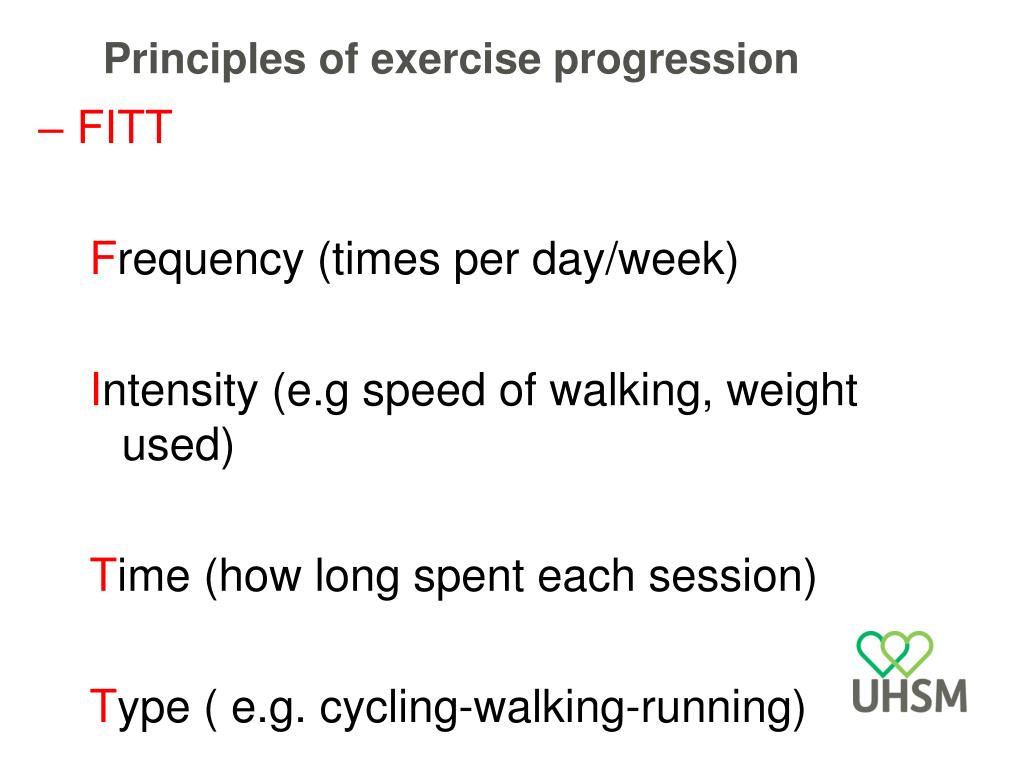 Principles of exercise progression

– FITT

Frequency (times per day/week)

Intensity (e.g speed of walking, weight used)

Time (how long spent each session)

Type ( e.g. cycling-walking-running)

UHSM